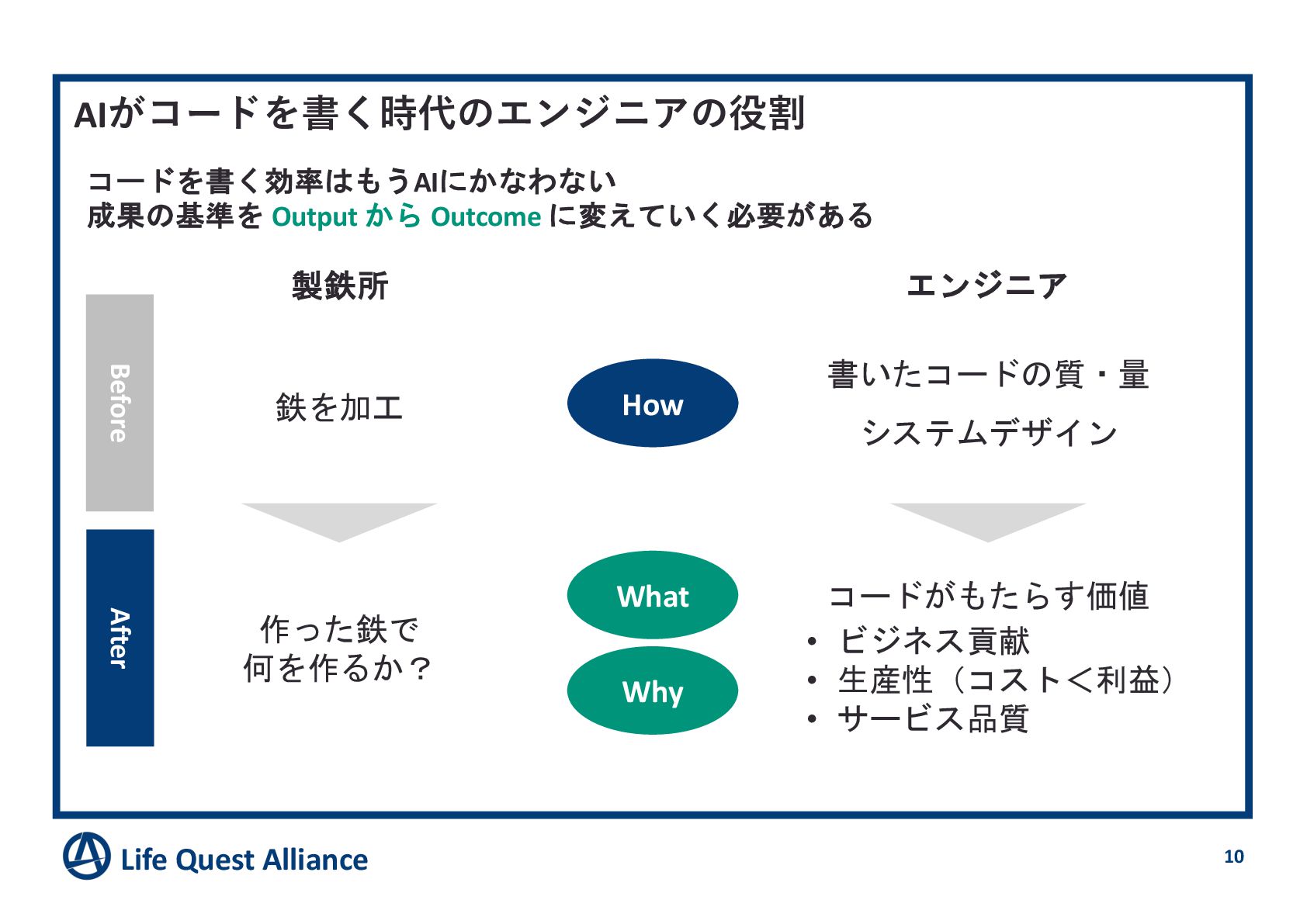 AIがコードを書く時代のエンジニアの役割

コードを書く効率はもうAIにかなわない
成果の基準を Output から Outcome に変えていく必要がある

製鉄所

エンジニア

Before

鉄を加工

How

書いたコードの質・量

システムデザイン

After

作った鉄で
何を作るか？

What

Why

コードがもたらす価値
• ビジネス貢献
• 生産性（コスト＜利益）
• サービス品質

Life Quest Alliance

10